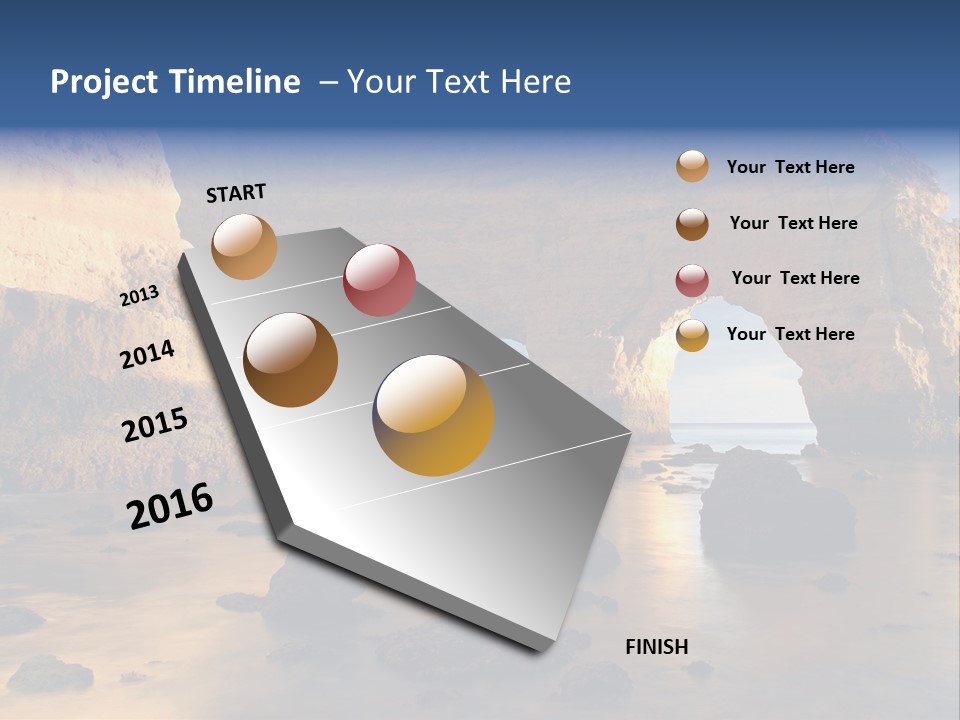 Project Timeline – Your Text Here

START

2013

2014

2015

2016

FINISH

Your Text Here

Your Text Here

Your Text Here

Your Text Here